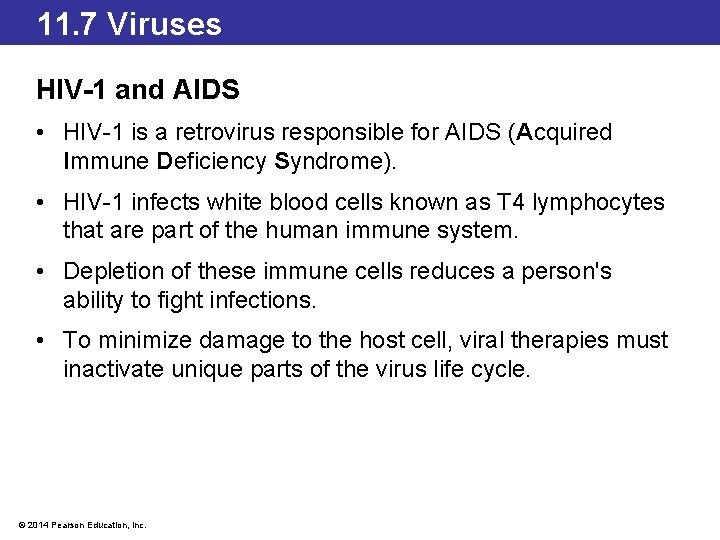 11.7 Viruses

HIV-1 and AIDS

• HIV-1 is a retrovirus responsible for AIDS (Acquired Immune Deficiency Syndrome).

• HIV-1 infects white blood cells known as T4 lymphocytes that are part of the human immune system.

• Depletion of these immune cells reduces a person's ability to fight infections.

• To minimize damage to the host cell, viral therapies must inactivate unique parts of the virus life cycle.

© 2014 Pearson Education, Inc.